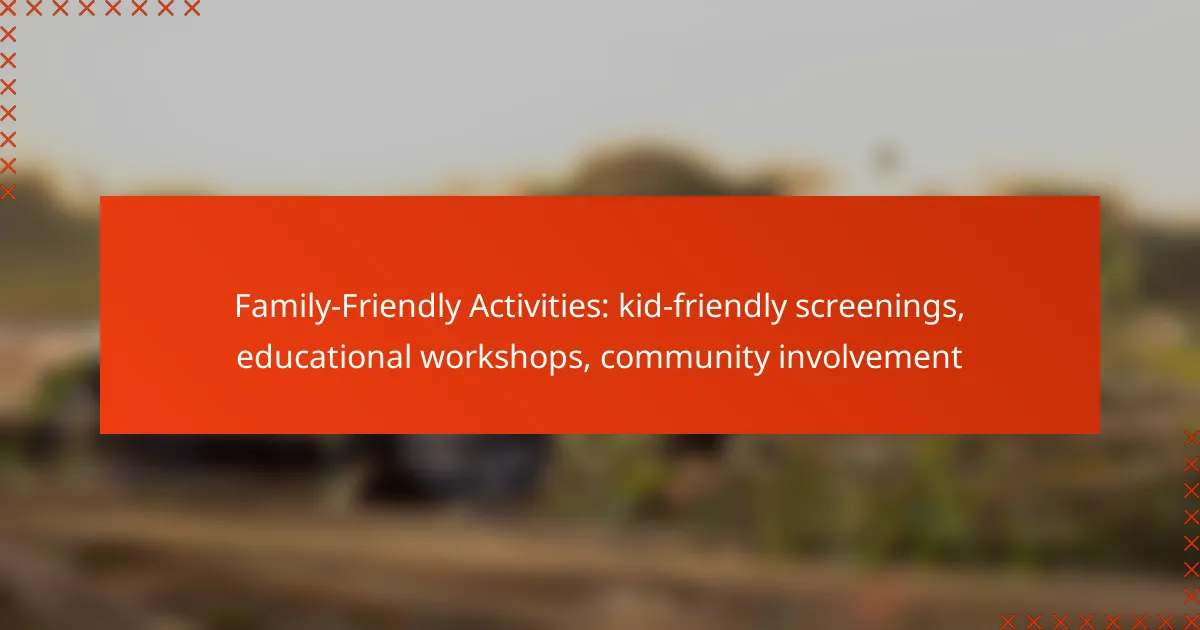 Family-Friendly Activities: kid-friendly screenings, educational workshops, community involvement